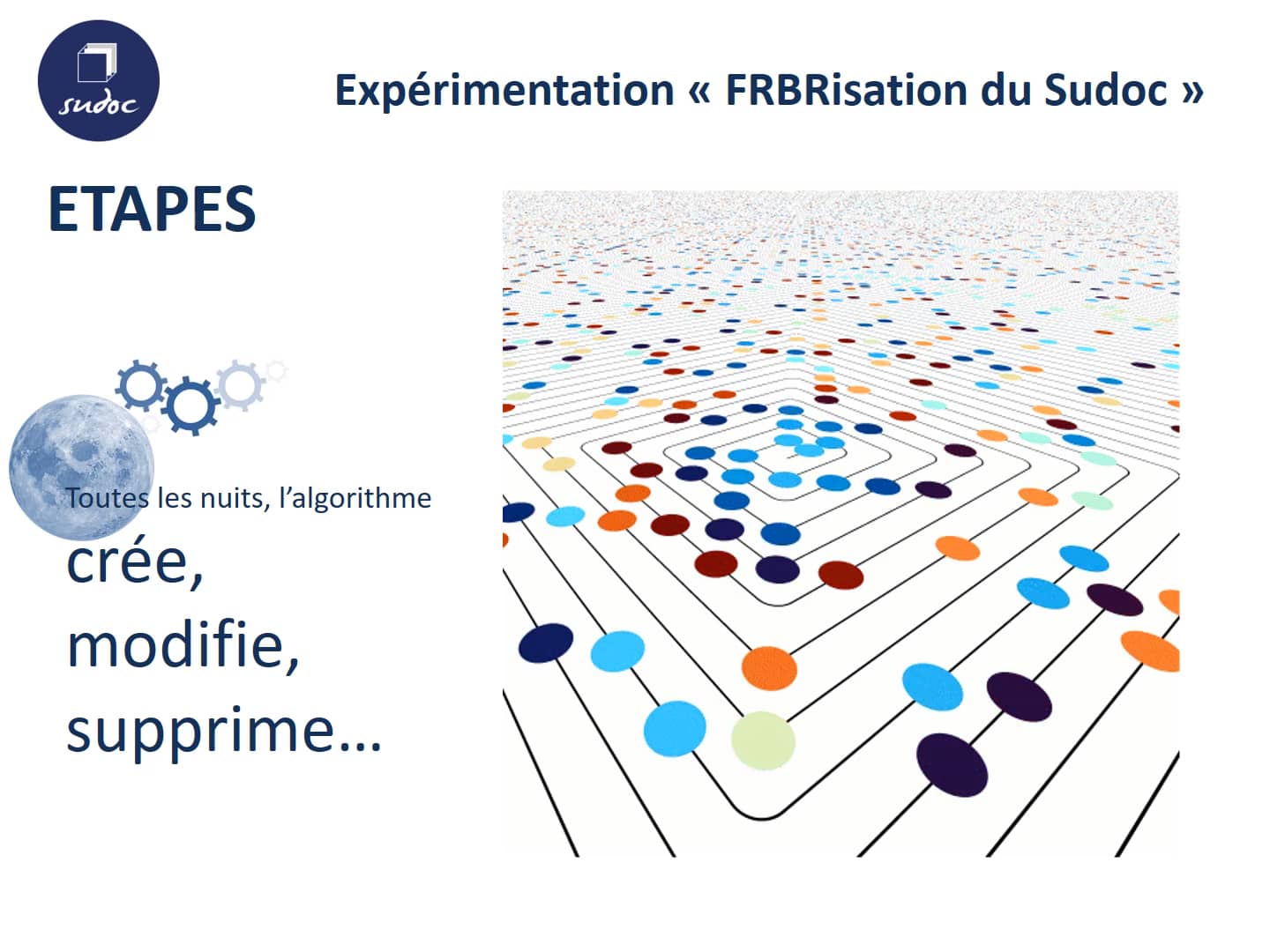 sudoc

Expérimentation « FRBRisation du Sudoc »

ETAPES

Toutes les nuits, l'algorithme

crée,
modifie,
supprime…